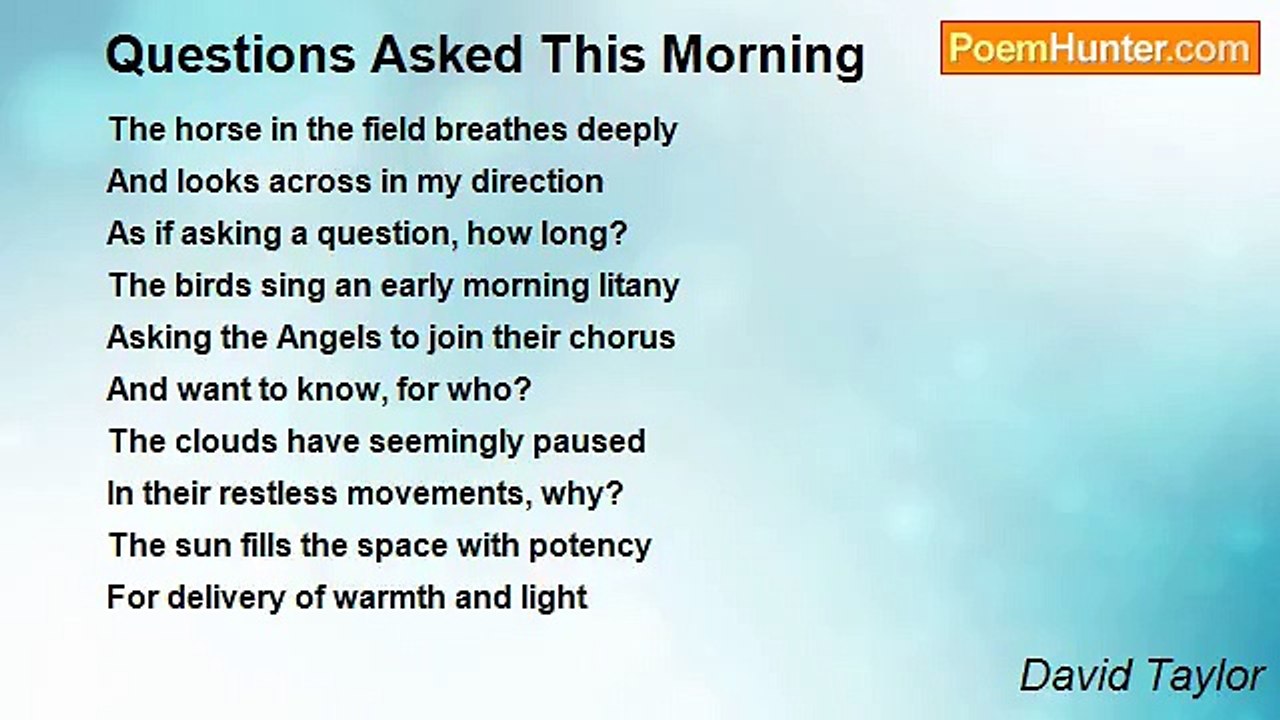 Questions Asked This Morning

PoemHunter.com

The horse in the field breathes deeply
And looks across in my direction
As if asking a question, how long?
The birds sing an early morning litany
Asking the Angels to join their chorus
And want to know, for who?
The clouds have seemingly paused
In their restless movements, why?
The sun fills the space with potency
For delivery of warmth and light

David Taylor